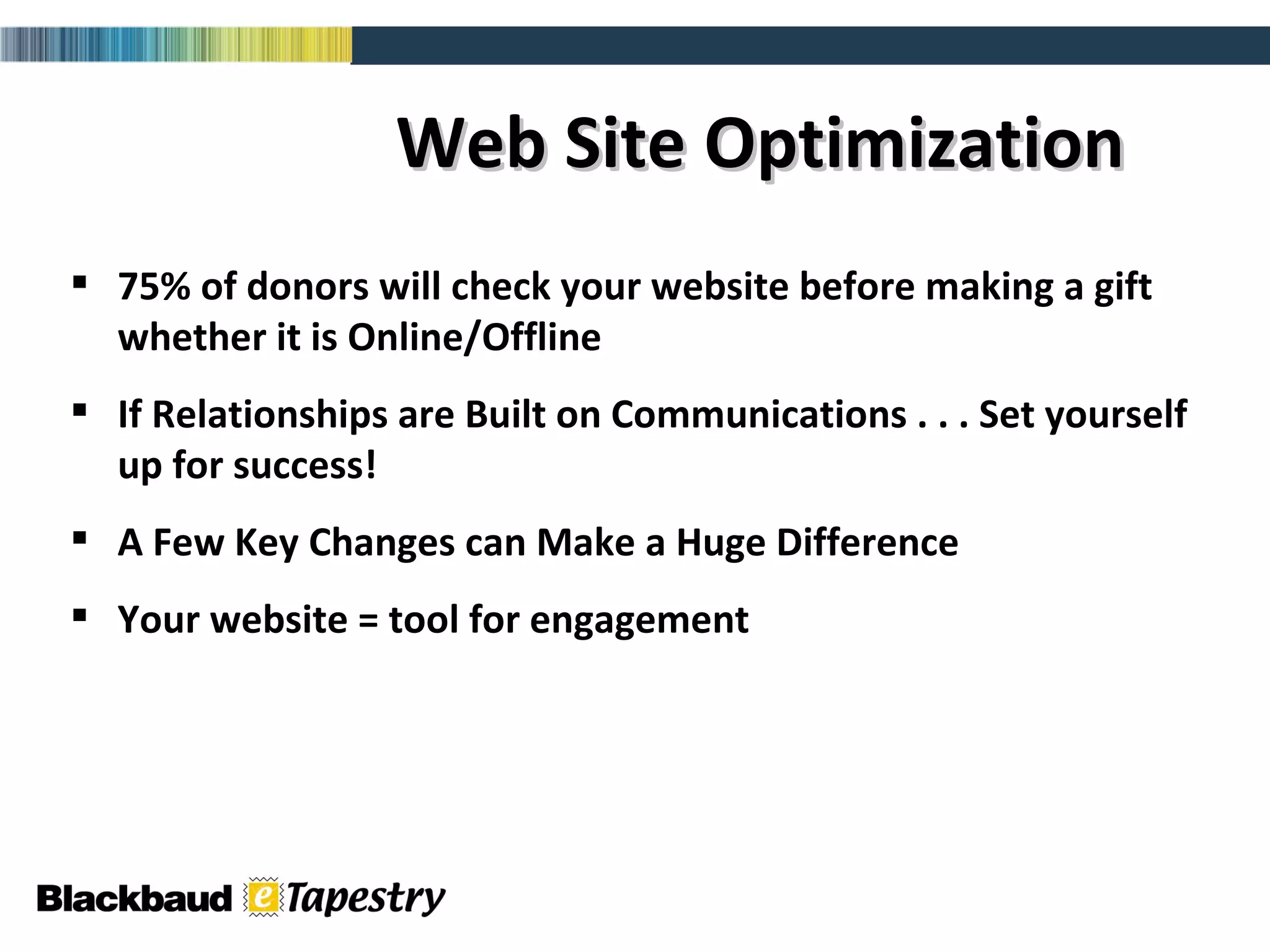 Web Site Optimization

▪ 75% of donors will check your website before making a gift whether it is Online/Offline

▪ If Relationships are Built on Communications . . . Set yourself up for success!

▪ A Few Key Changes can Make a Huge Difference

▪ Your website = tool for engagement

Blackbaud eTapestry